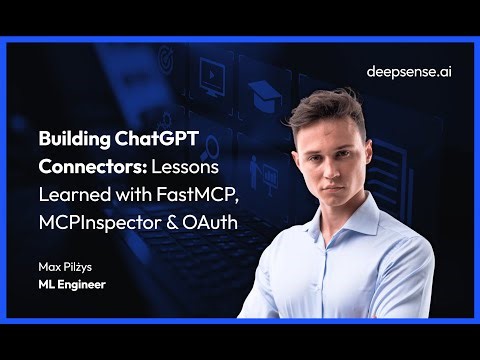 deepsense.ai

Building ChatGPT Connectors: Lessons Learned with FastMCP, MCPInspector & OAuth

Max Pilżys
ML Engineer